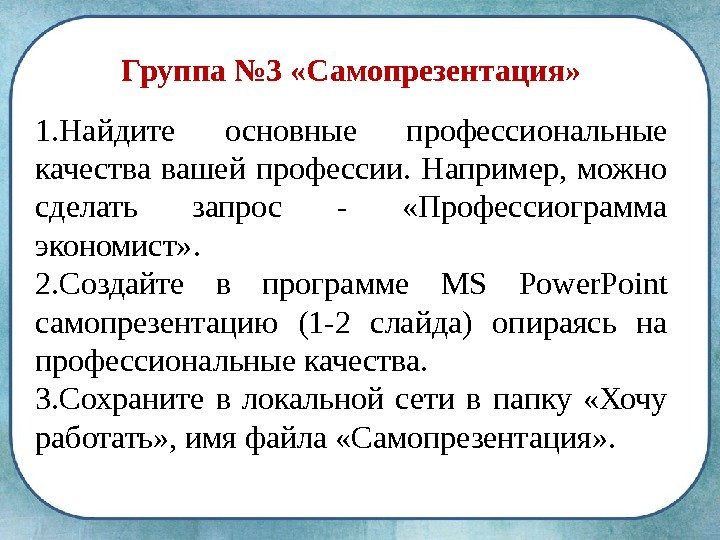 Группа №3 «Самопрезентация»

1.Найдите основные профессиональные качества вашей профессии. Например, можно сделать запрос - «Профессиограмма экономист».

2.Создайте в программе MS PowerPoint самопрезентацию (1-2 слайда) опираясь на профессиональные качества.

3.Сохраните в локальной сети в папку «Хочу работать», имя файла «Самопрезентация».